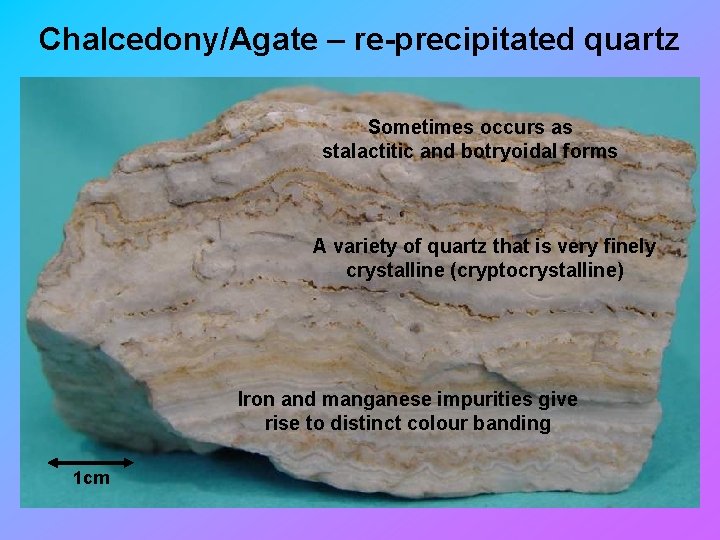 Chalcedony/Agate – re-precipitated quartz

Sometimes occurs as stalactitic and botryoidal forms

A variety of quartz that is very finely crystalline (cryptocrystalline)

Iron and manganese impurities give rise to distinct colour banding

1cm